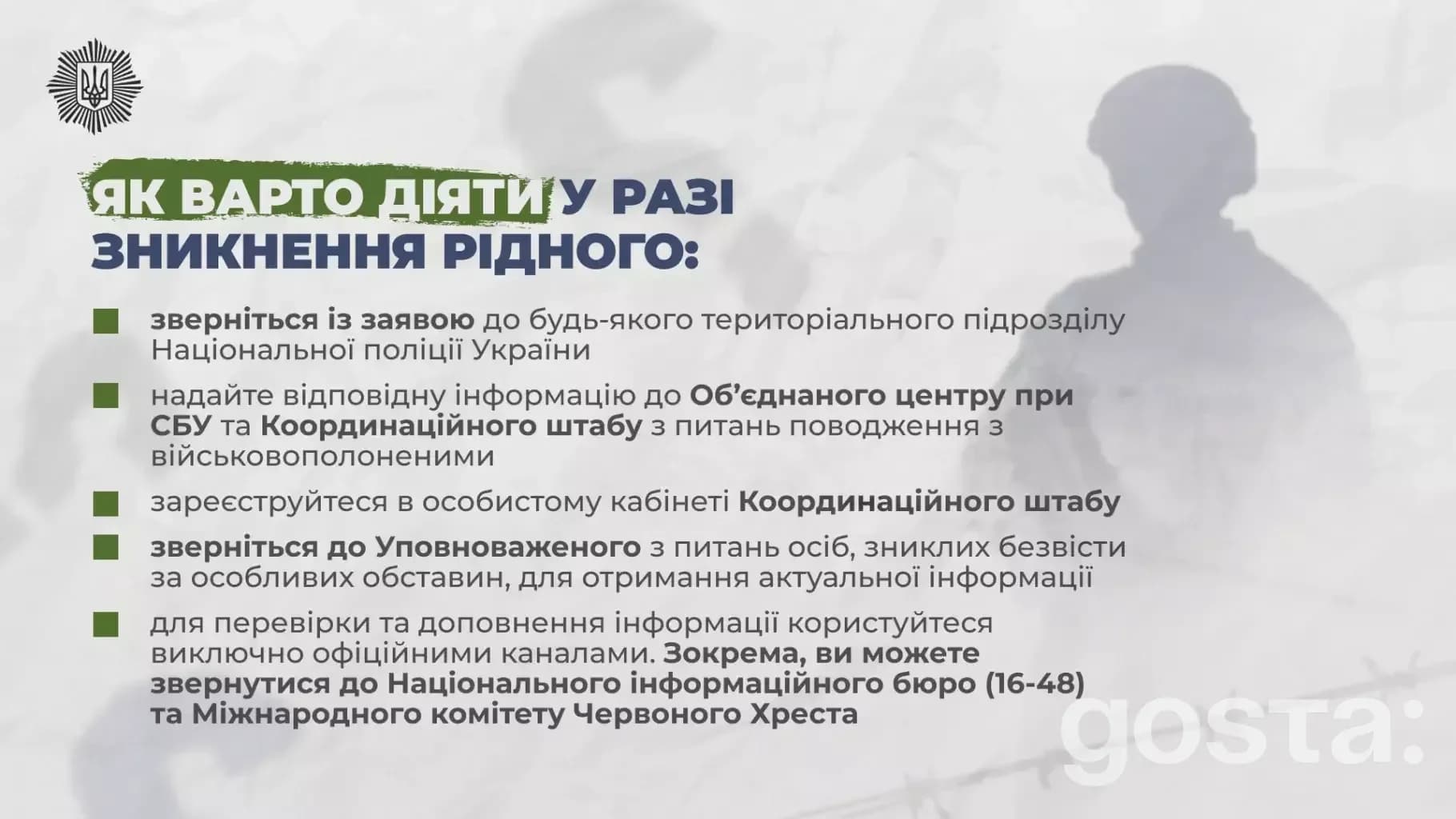 ЯК ВАРТО ДІЯТИ У РАЗІ ЗНИКНЕННЯ РІДНОГО:

зверніться із заявою до будь-якого територіального підрозділу Національної поліції України

надайте відповідну інформацію до Об'єднаного центру при СБУ та Координаційного штабу з питань поводження з військовополоненими

зареєструйтеся в особистому кабінеті Координаційного штабу

зверніться до Уповноваженого з питань осіб, зниклих безвісти за особливих обставин, для отримання актуальної інформації

для перевірки та доповнення інформації користуйтеся виключно офіційними каналами. Зокрема, ви можете звернутися до Національного інформаційного бюро (16-48) та Міжнародного комітету Червоного Хреста

gosta: